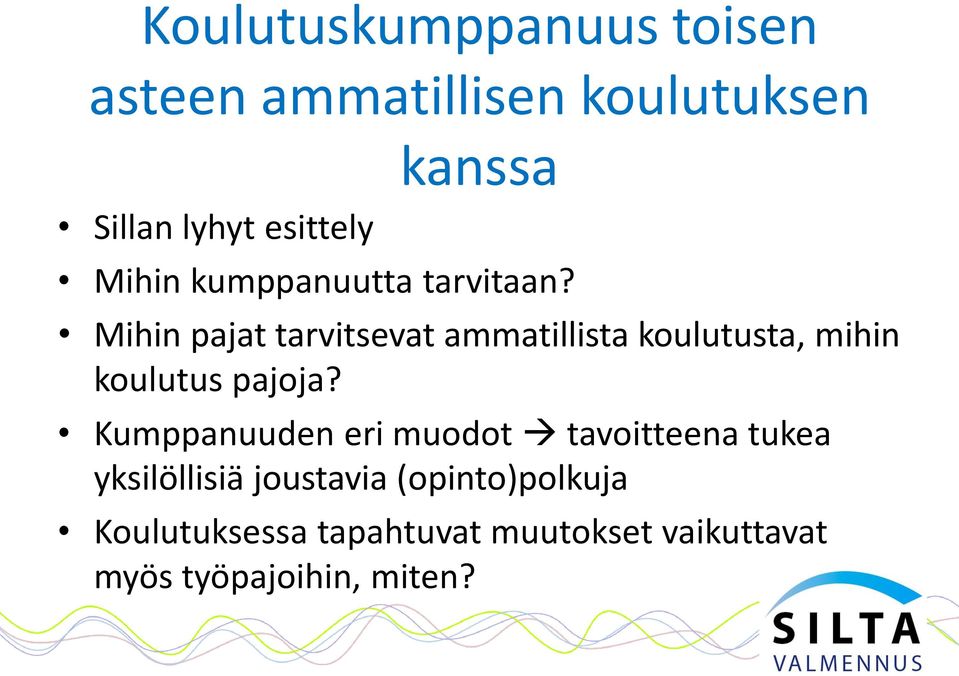 Koulutuskumppanuus toisen asteen ammatillisen koulutuksen kanssa

• Sillan lyhyt esittely
• Mihin kumppanuutta tarvitaan?
• Mihin pajat tarvitsevat ammatillista koulutusta, mihin koulutus pajoja?
• Kumppanuuden eri muodot → tavoitteena tukea yksilöllisiä joustavia (opinto)polkuja
• Koulutuksessa tapahtuvat muutokset vaikuttavat myös työpajoihin, miten?

SILTA
VALMENNUS